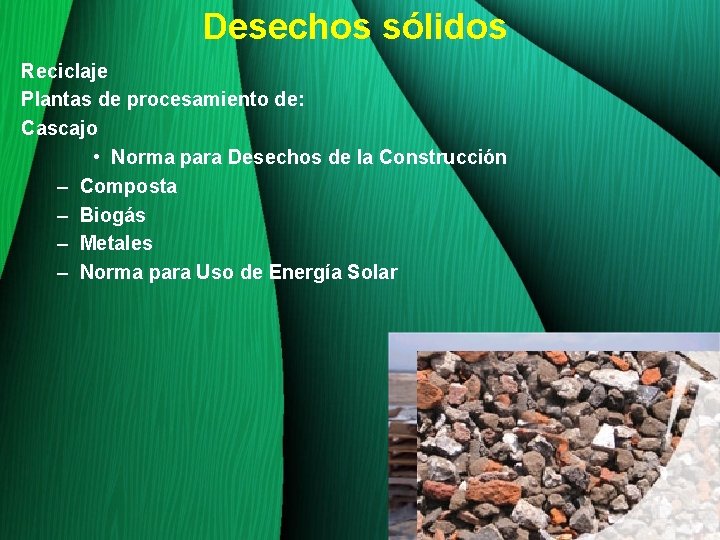 Desechos sólidos

Reciclaje
Plantas de procesamiento de:
Cascajo
• Norma para Desechos de la Construcción
– Composta
– Biogás
– Metales
– Norma para Uso de Energía Solar